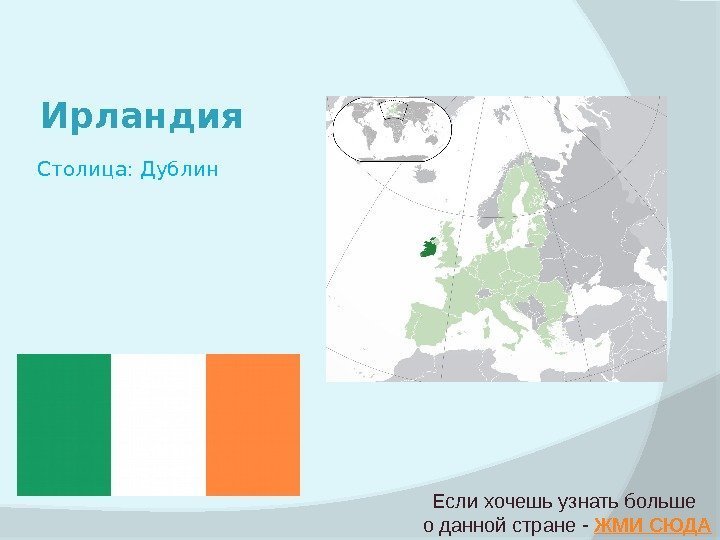 Ирландия

Столица: Дублин

Если хочешь узнать больше о данной стране - ЖМИ СЮДА